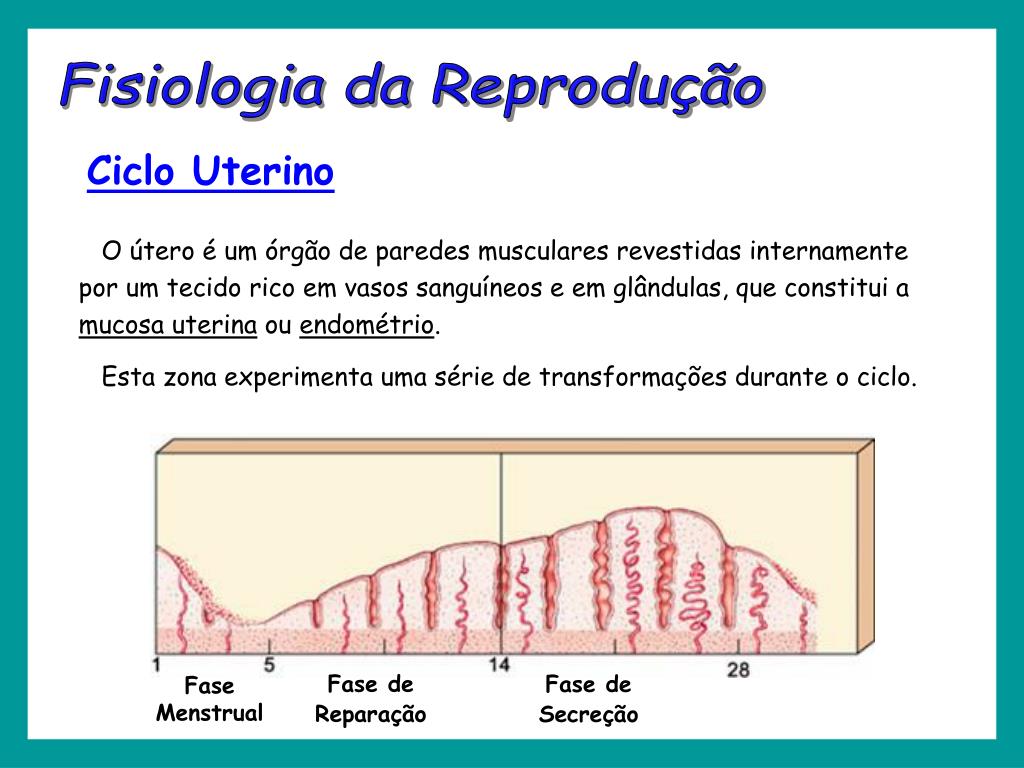 Fisiologia da Reprodução

Ciclo Uterino

O útero é um órgão de paredes musculares revestidas internamente por um tecido rico em vasos sanguíneos e em glândulas, que constitui a mucosa uterina ou endométrio.

Esta zona experimenta uma série de transformações durante o ciclo.

1
5
14
28

Fase Menstrual

Fase de Reparação

Fase de Secreção